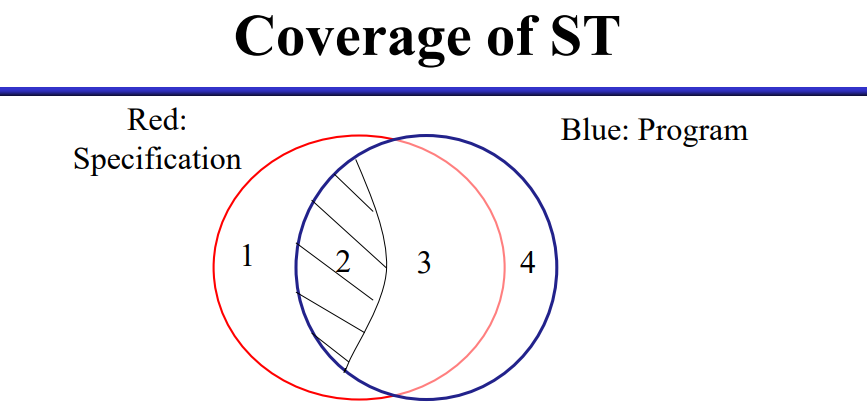 Coverage of ST

Red: Specification

Blue: Program

1

2

3

4